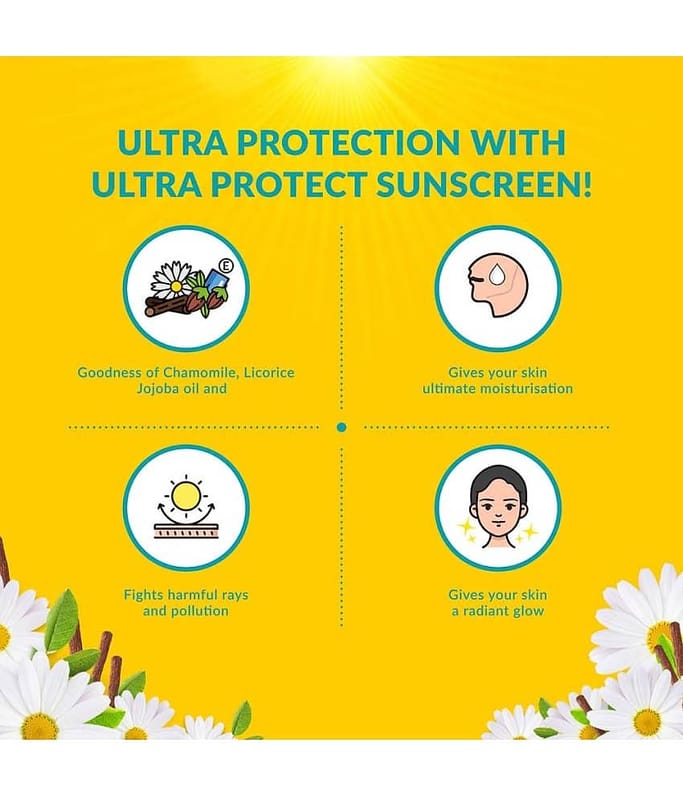 ULTRA PROTECTION WITH ULTRA PROTECT SUNSCREEN!

E

Goodness of Chamomile, Licorice Jojoba oil and

Gives your skin ultimate moisturisation

Fights harmful rays and pollution

Gives your skin a radiant glow